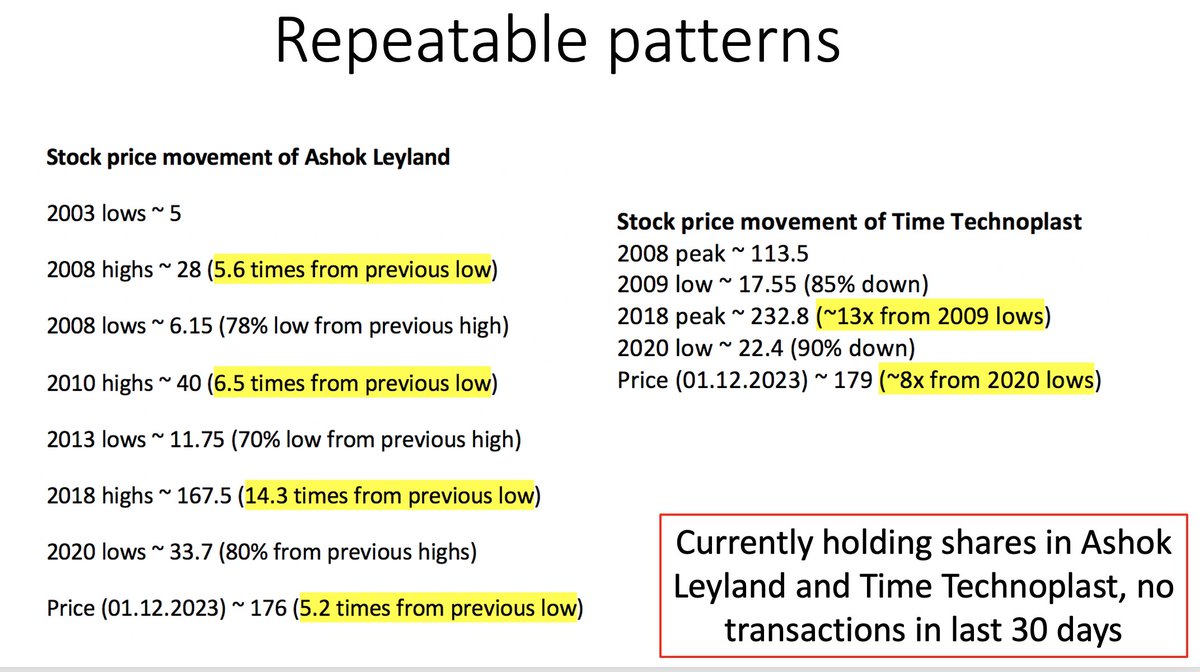 Repeatable patterns

Stock price movement of Ashok Leyland

2003 lows ~ 5

2008 highs ~ 28 (5.6 times from previous low)

2008 lows ~ 6.15 (78% low from previous high)

2010 highs ~ 40 (6.5 times from previous low)

2013 lows ~ 11.75 (70% low from previous high)

2018 highs ~ 167.5 (14.3 times from previous low)

2020 lows ~ 33.7 (80% from previous highs)

Price (01.12.2023) ~ 176 (5.2 times from previous low)

Stock price movement of Time Technoplast
2008 peak ~ 113.5
2009 low ~ 17.55 (85% down)
2018 peak ~ 232.8 (~13x from 2009 lows)
2020 low ~ 22.4 (90% down)
Price (01.12.2023) ~ 179 (~8x from 2020 lows)

Currently holding shares in Ashok Leyland and Time Technoplast, no transactions in last 30 days